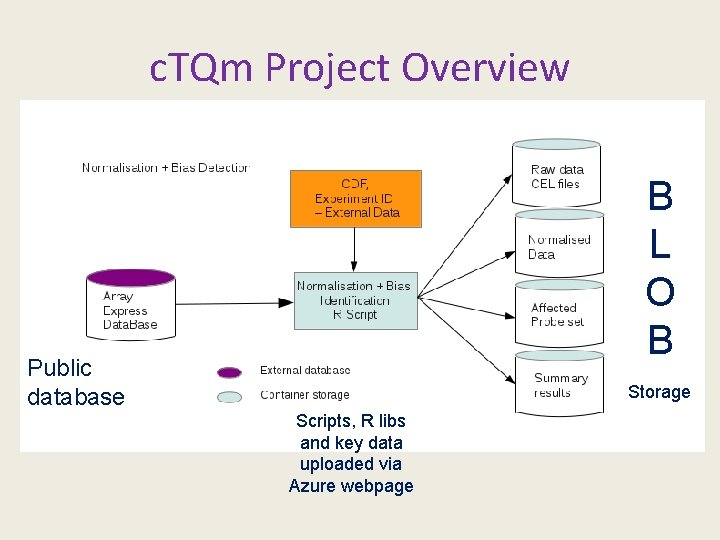 cTQm Project Overview

Normalisation + Bias Detection

CDF, Experiment ID – External Data

Array Express DataBase

Normalisation + Bias Identification R Script

Raw data CEL files

Normalised Data

Affected Probe set

Summary results

B
L
O
B

Storage

Public database

External database

Container storage

Scripts, R libs and key data uploaded via Azure webpage